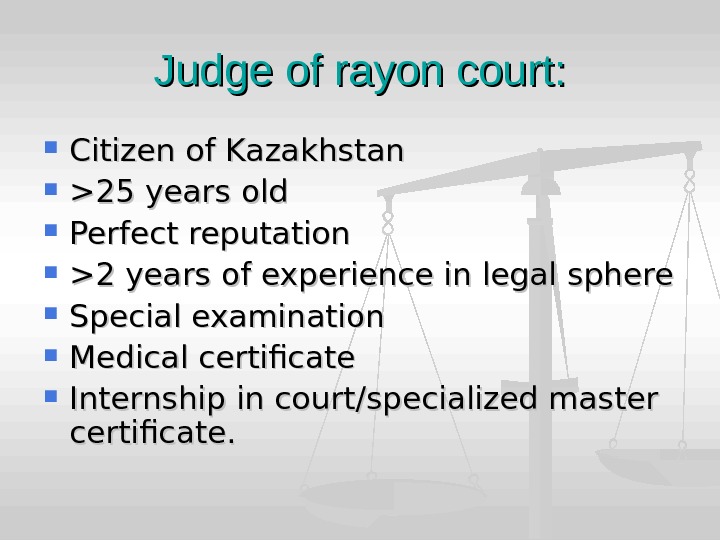 Judge of rayon court:

- Citizen of Kazakhstan
- >25 years old
- Perfect reputation
- >2 years of experience in legal sphere
- Special examination
- Medical certificate
- Internship in court/specialized master certificate.